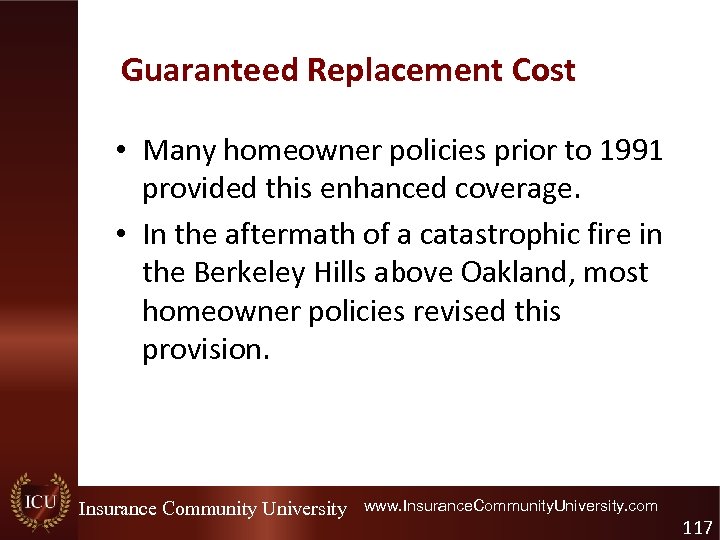 Guaranteed Replacement Cost

• Many homeowner policies prior to 1991 provided this enhanced coverage.
• In the aftermath of a catastrophic fire in the Berkeley Hills above Oakland, most homeowner policies revised this provision.

ICU Insurance Community University www.InsuranceCommunityUniversity.com

117